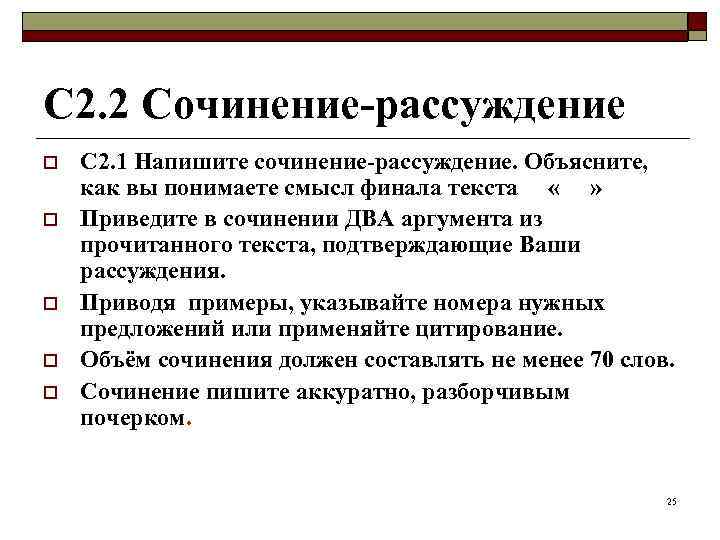 С2.2 Сочинение-рассуждение

С2.1 Напишите сочинение-рассуждение. Объясните, как вы понимаете смысл финала текста « »

Приведите в сочинении ДВА аргумента из прочитанного текста, подтверждающие Ваши рассуждения.

Приводя примеры, указывайте номера нужных предложений или применяйте цитирование.

Объём сочинения должен составлять не менее 70 слов.

Сочинение пишите аккуратно, разборчивым почерком.

25